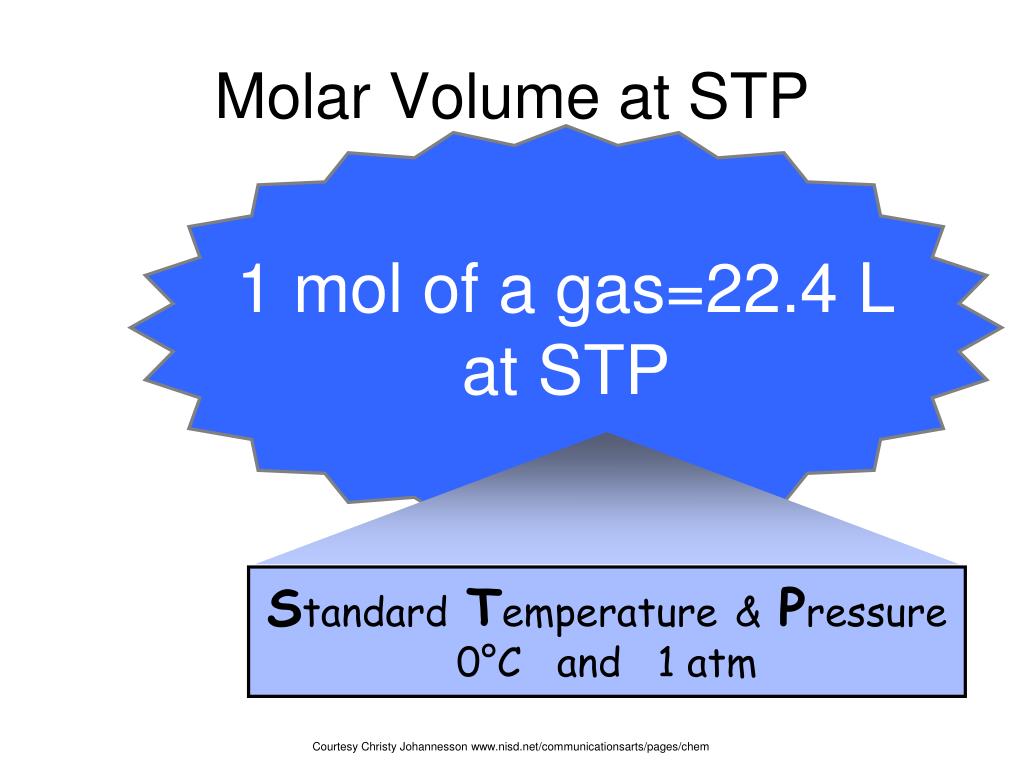 Molar Volume at STP

1 mol of a gas=22.4 L at STP

Standard Temperature & Pressure
0°C and 1 atm

Courtesy Christy Johannesson www.nisd.net/communicationsarts/pages/chem